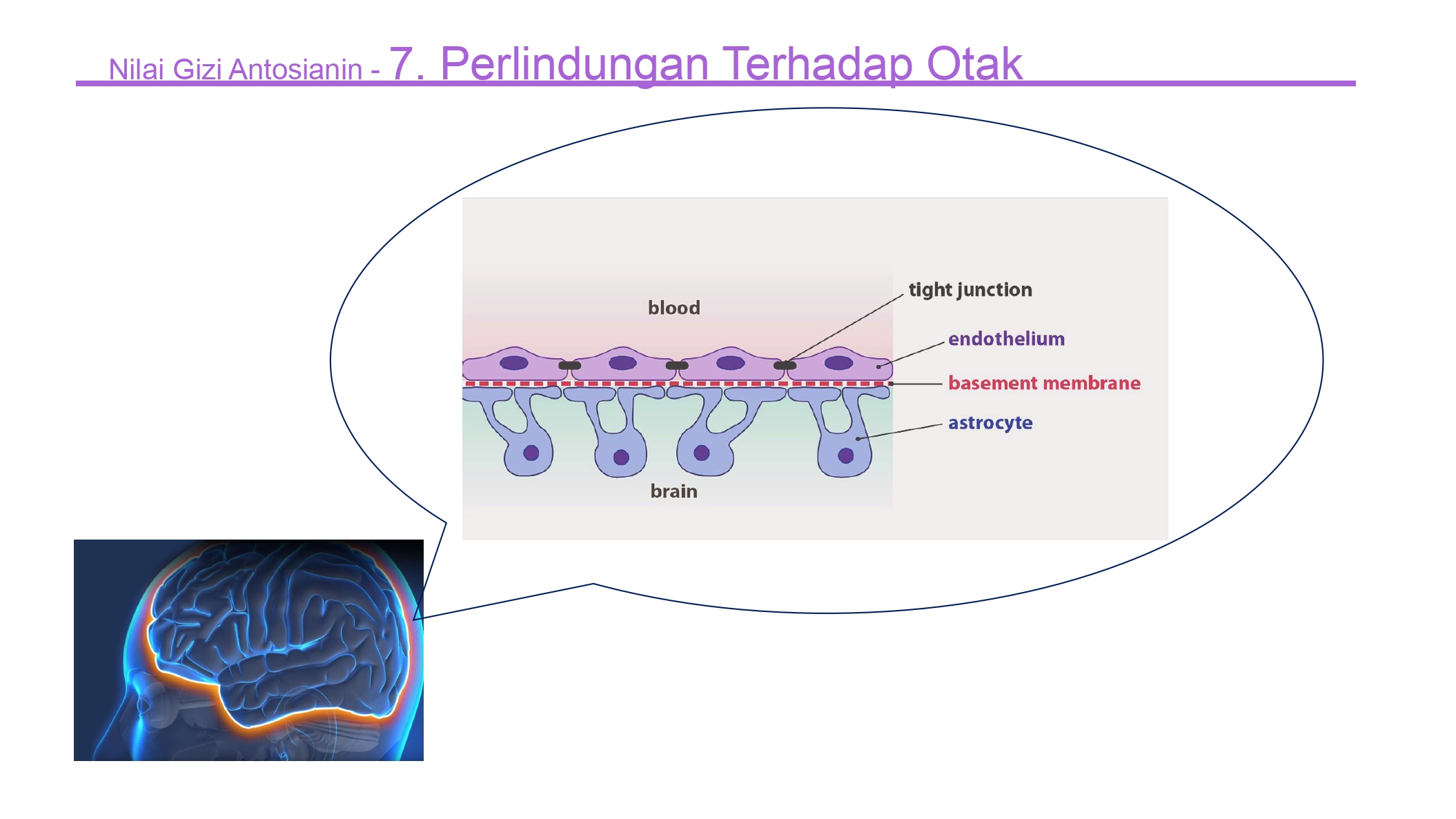 Nilai Gizi Antosianin - 7. Perlindungan Terhadap Otak

blood

tight junction

endothelium

basement membrane

astrocyte

brain